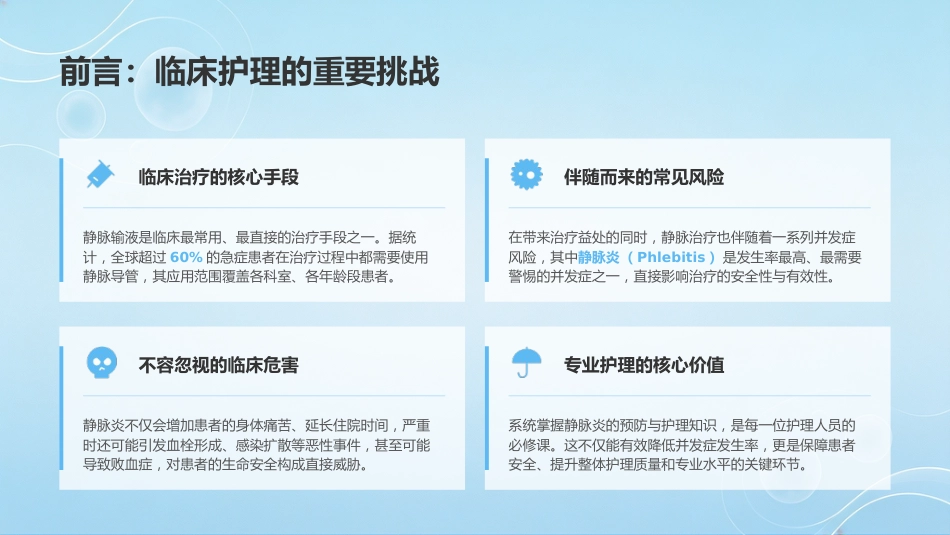 前言：临床护理的重要挑战

临床治疗的核心手段

静脉输液是临床最常用、最直接的治疗手段之一。据统计，全球超过 60% 的急症患者在治疗过程中都需要使用静脉导管，其应用范围覆盖各科室、各年龄段患者。

伴随而来的常见风险

在带来治疗益处的同时，静脉治疗也伴随着一系列并发症风险，其中静脉炎（Phlebitis）是发生率最高、最需要警惕的并发症之一，直接影响治疗的安全性与有效性。

不容忽视的临床危害

静脉炎不仅会增加患者的身体痛苦、延长住院时间，严重时还可能引发血栓形成、感染扩散等恶性事件，甚至可能导致败血症，对患者的生命安全构成直接威胁。

专业护理的核心价值

系统掌握静脉炎的预防与护理知识，是每一位护理人员的必修课。这不仅能有效降低并发症发生率，更是保障患者安全、提升整体护理质量和专业水平的关键环节。